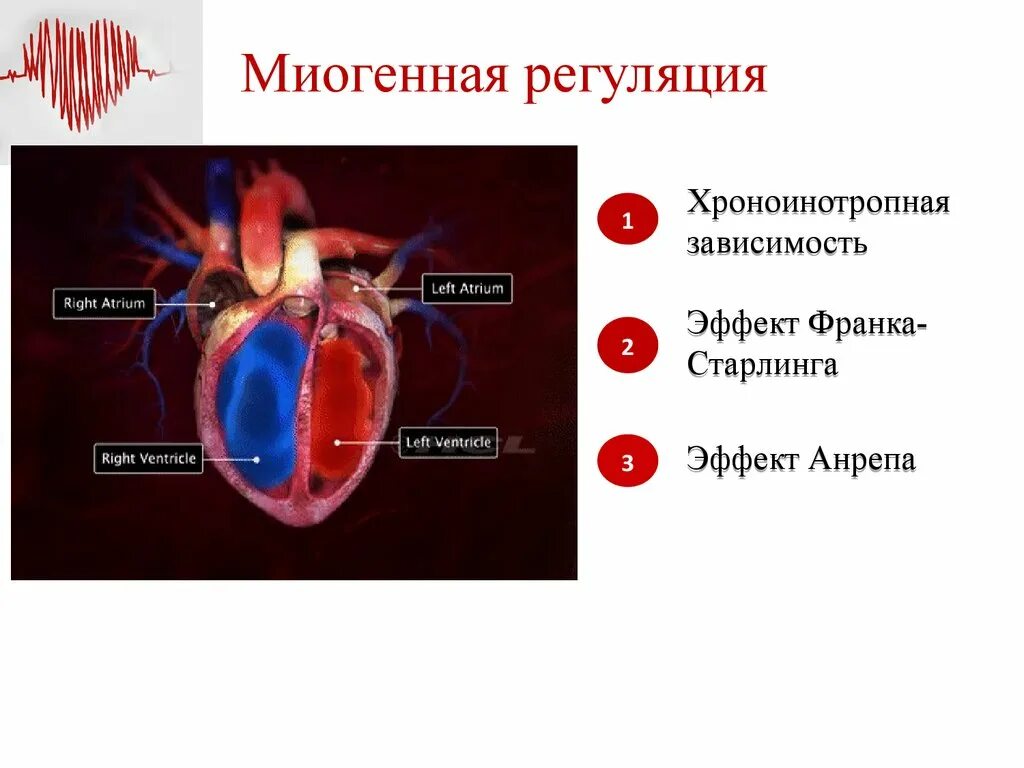 Миогенная регуляция

Right Atrium

Left Atrium

Right Ventricle

Left Ventricle

1 Хроноинотропная зависимость

2 Эффект Франка-Старлинга

3 Эффект Анрепа